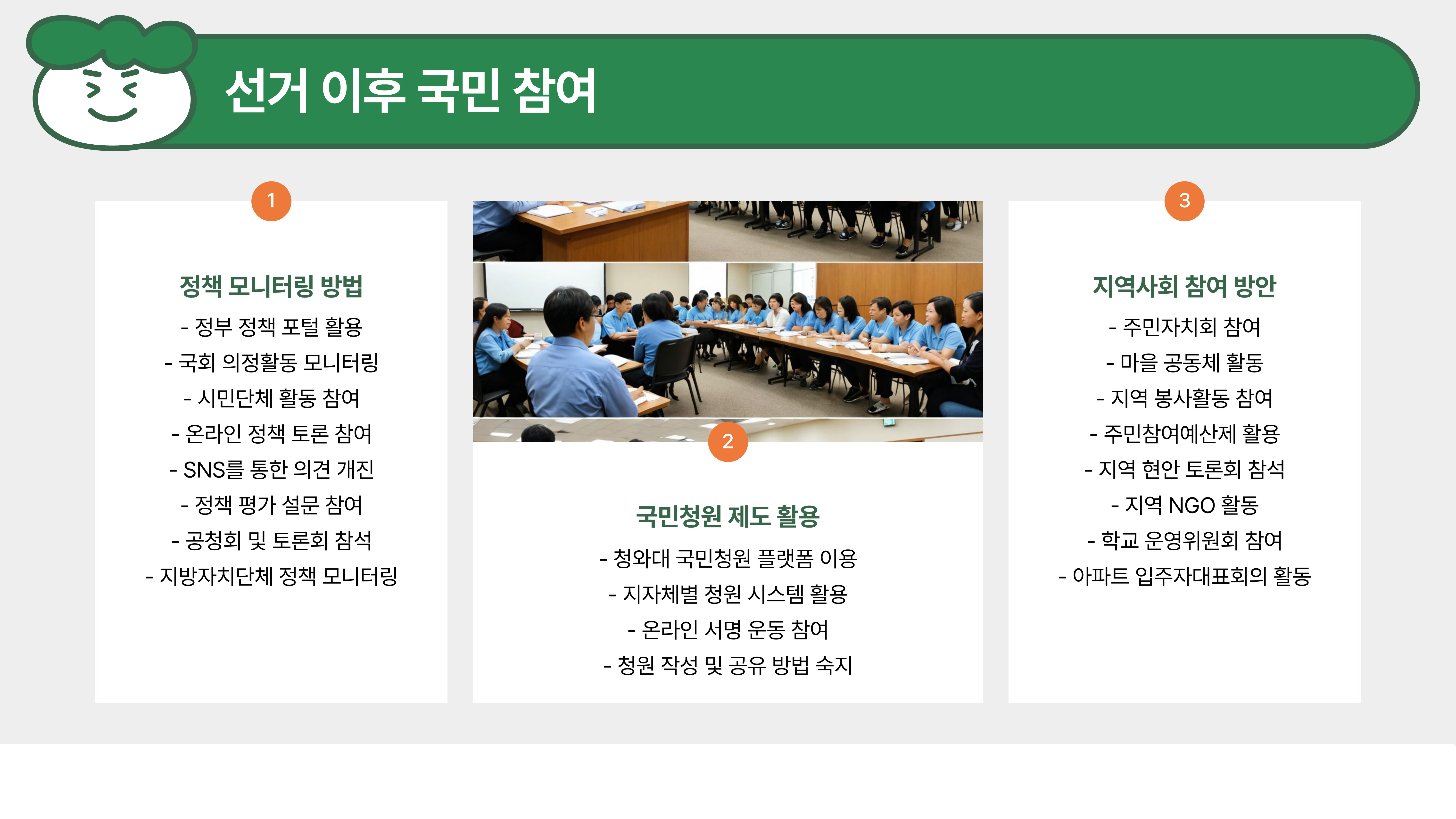 선거 이후 국민 참여

1

정책 모니터링 방법

- 정부 정책 포털 활용
- 국회 의정활동 모니터링
- 시민단체 활동 참여
- 온라인 정책 토론 참여
- SNS를 통한 의견 개진
- 정책 평가 설문 참여
- 공청회 및 토론회 참석
- 지방자치단체 정책 모니터링

2

국민청원 제도 활용

- 청와대 국민청원 플랫폼 이용
- 지자체별 청원 시스템 활용
- 온라인 서명 운동 참여
- 청원 작성 및 공유 방법 숙지

3

지역사회 참여 방안

- 주민자치회 참여
- 마을 공동체 활동
- 지역 봉사활동 참여
- 주민참여예산제 활용
- 지역 현안 토론회 참석
- 지역 NGO 활동
- 학교 운영위원회 참여
- 아파트 입주자대표회의 활동